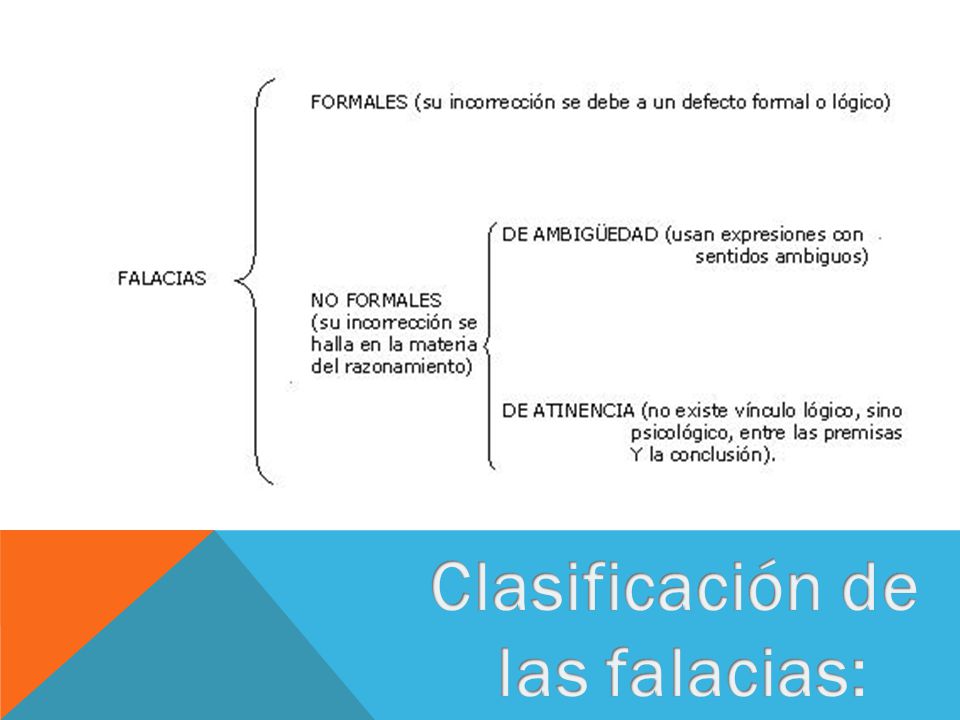 FALACIAS

FORMALES (su incorrección se debe a un defecto formal o lógico)

NO FORMALES (su incorrección se halla en la materia del razonamiento)

DE AMBIGÜEDAD (usan expresiones con sentidos ambiguos)

DE ATINENCIA (no existe vínculo lógico, sino psicológico, entre las premisas Y la conclusión).

Clasificación de las falacias: